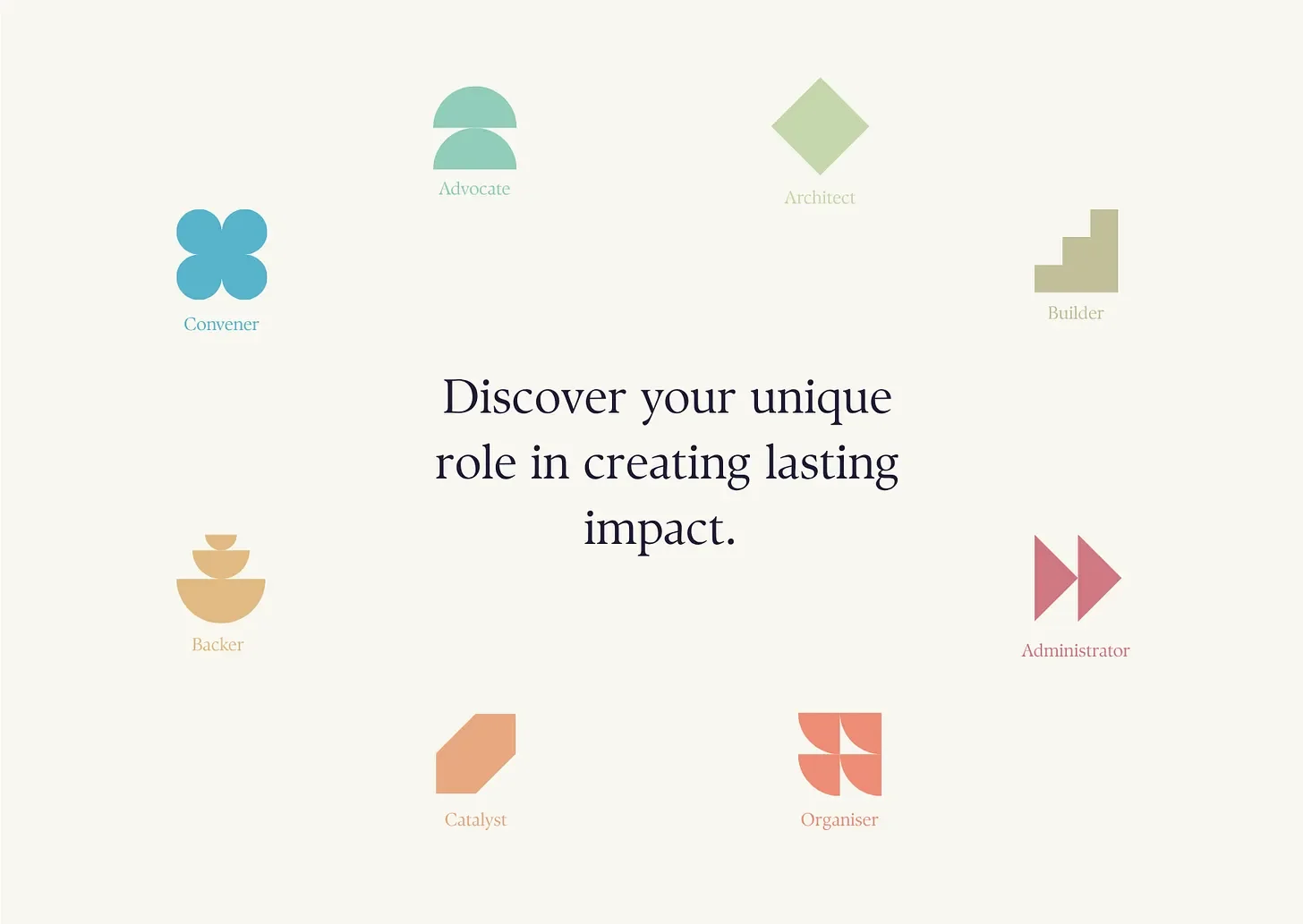 Advocate

Architect

Convener

Builder

Discover your unique role in creating lasting impact.

Backer

Administrator

Catalyst

Organiser